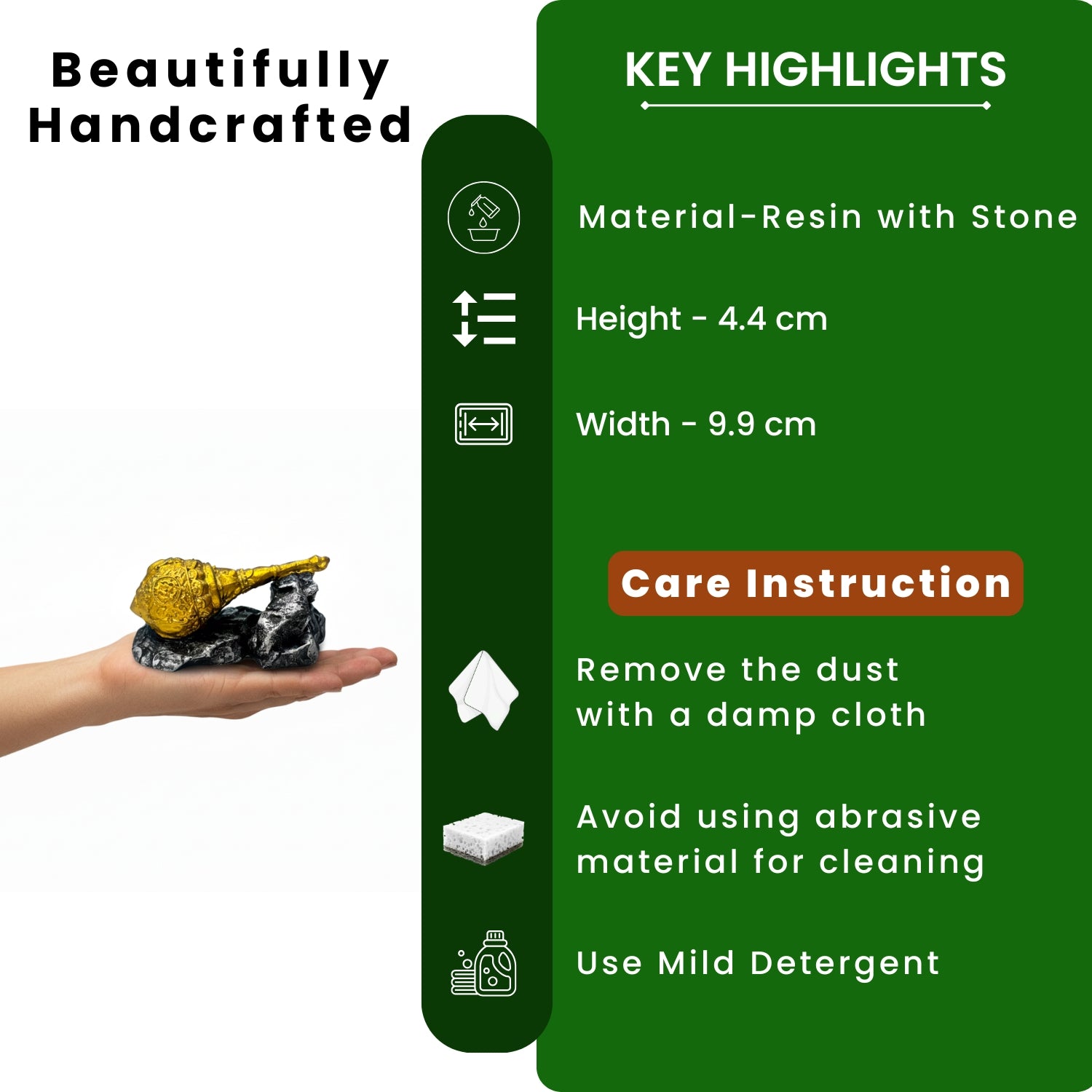 Beautifully Handcrafted

KEY HIGHLIGHTS

Material-Resin with Stone

Height - 4.4 cm

Width - 9.9 cm

Care Instruction

Remove the dust with a damp cloth

Avoid using abrasive material for cleaning

Use Mild Detergent